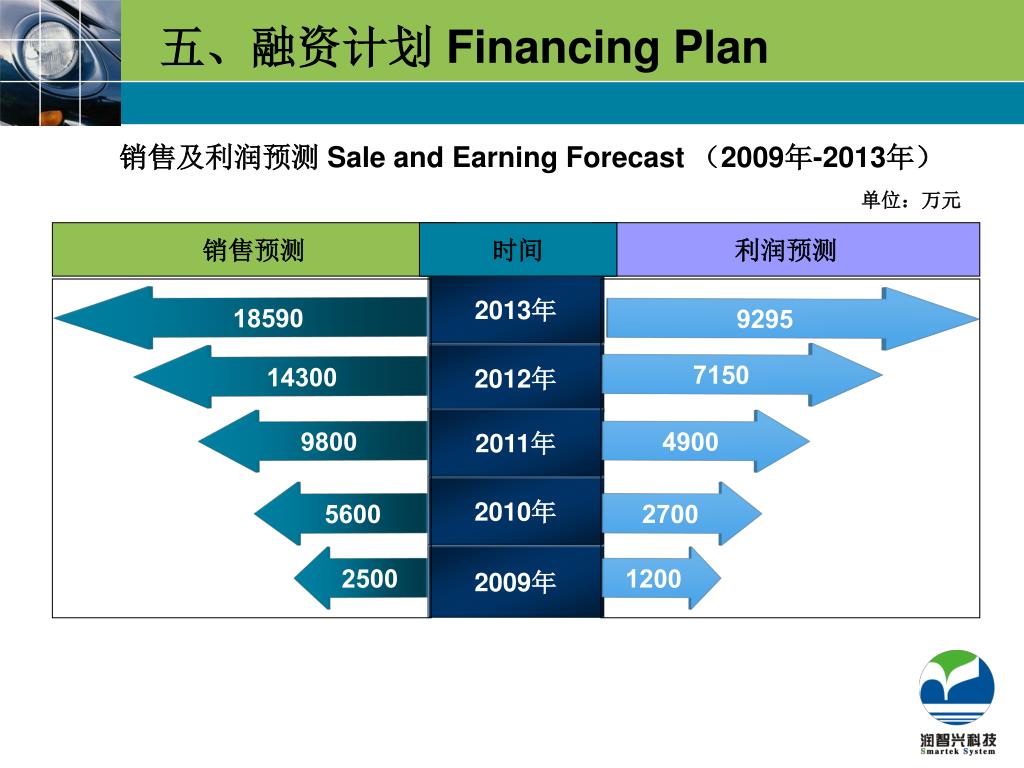 五、融资计划 Financing Plan

销售及利润预测 Sale and Earning Forecast （2009年-2013年）

单位：万元

| 销售预测 | 时间 | 利润预测 |
|---|---|---|
| 18590 | 2013年 | 9295 |
| 14300 | 2012年 | 7150 |
| 9800 | 2011年 | 4900 |
| 5600 | 2010年 | 2700 |
| 2500 | 2009年 | 1200 |

润智兴科技
Smartek System